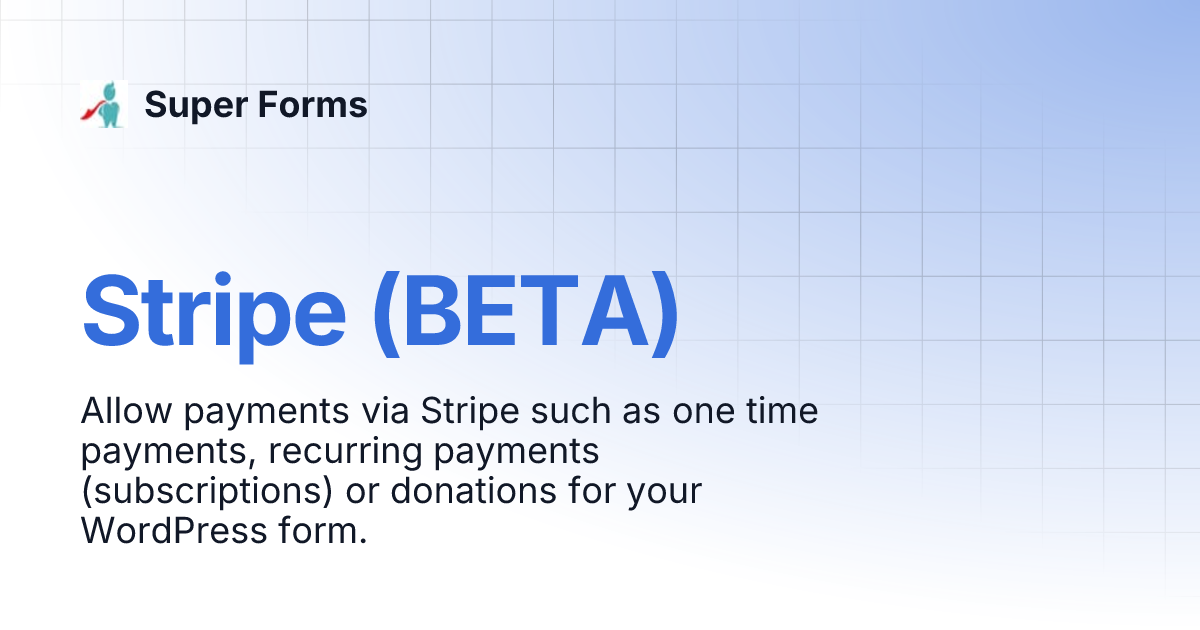 Super Forms

Stripe (BETA)

Allow payments via Stripe such as one time payments, recurring payments (subscriptions) or donations for your WordPress form.